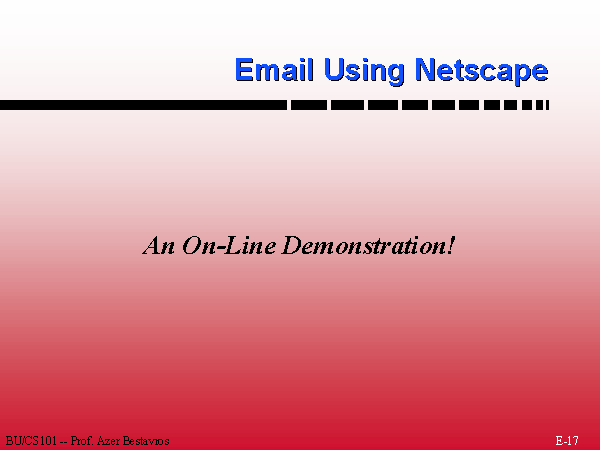 Email Using Netscape

An On-Line Demonstration!

BU/CS101 -- Prof. Azer Bestavros

E-17